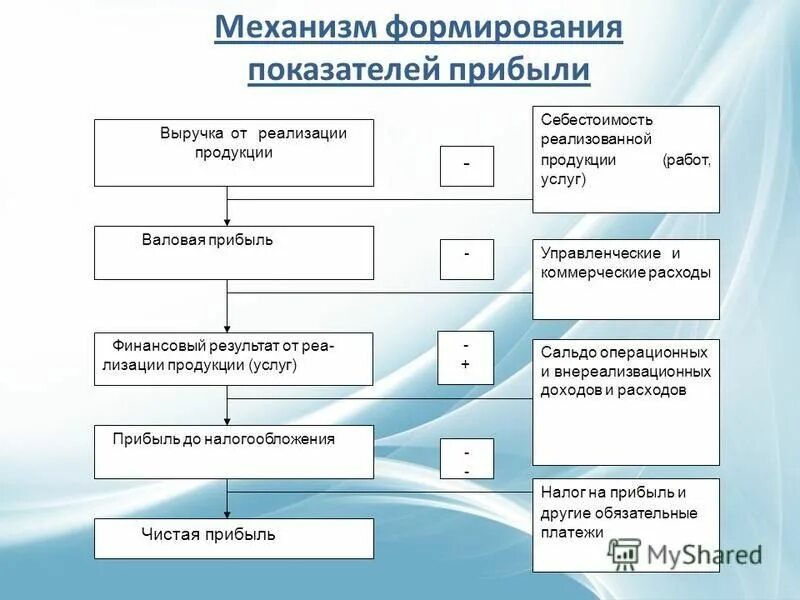 Механизм формирования показателей прибыли

Выручка от реализации продукции

-

Себестоимость реализованной продукции (работ, услуг)

Валовая прибыль

-

Управленческие и коммерческие расходы

Финансовый результат от реализации продукции (услуг)

-
+

Сальдо операционных и внереализвационных доходов и расходов

Прибыль до налогообложения

-
-

Налог на прибыль и другие обязательные платежи

Чистая прибыль

MyShared